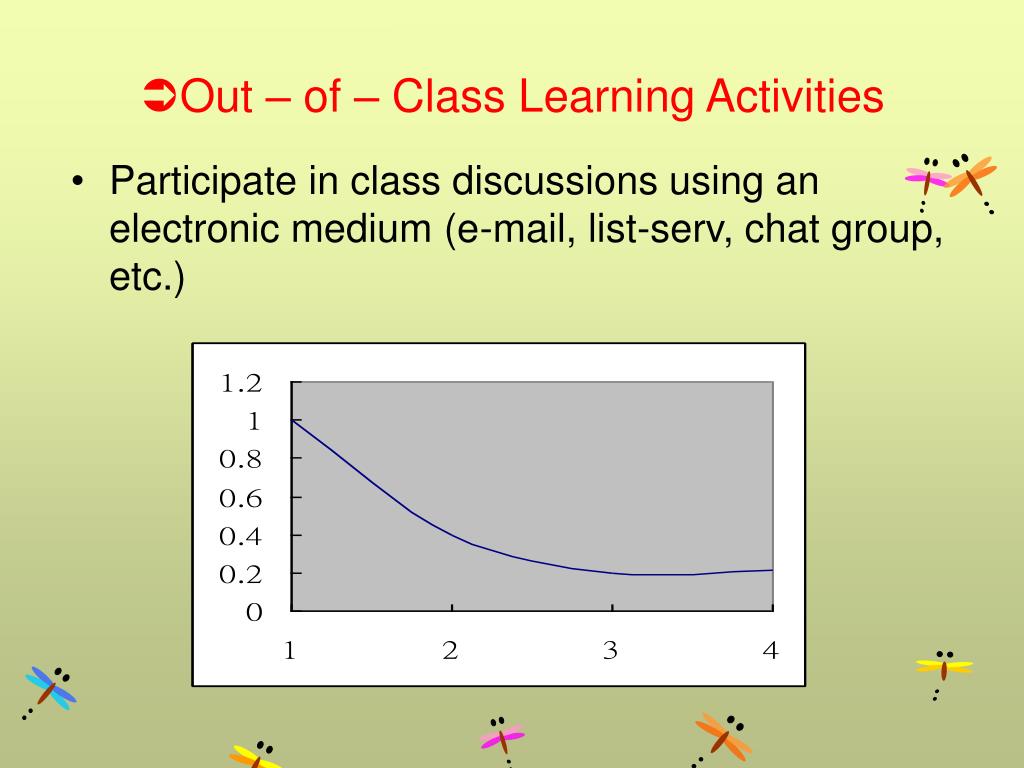 ➲Out – of – Class Learning Activities

• Participate in class discussions using an electronic medium (e-mail, list-serv, chat group, etc.)

1.2
1
0.8
0.6
0.4
0.2
0

1 2 3 4